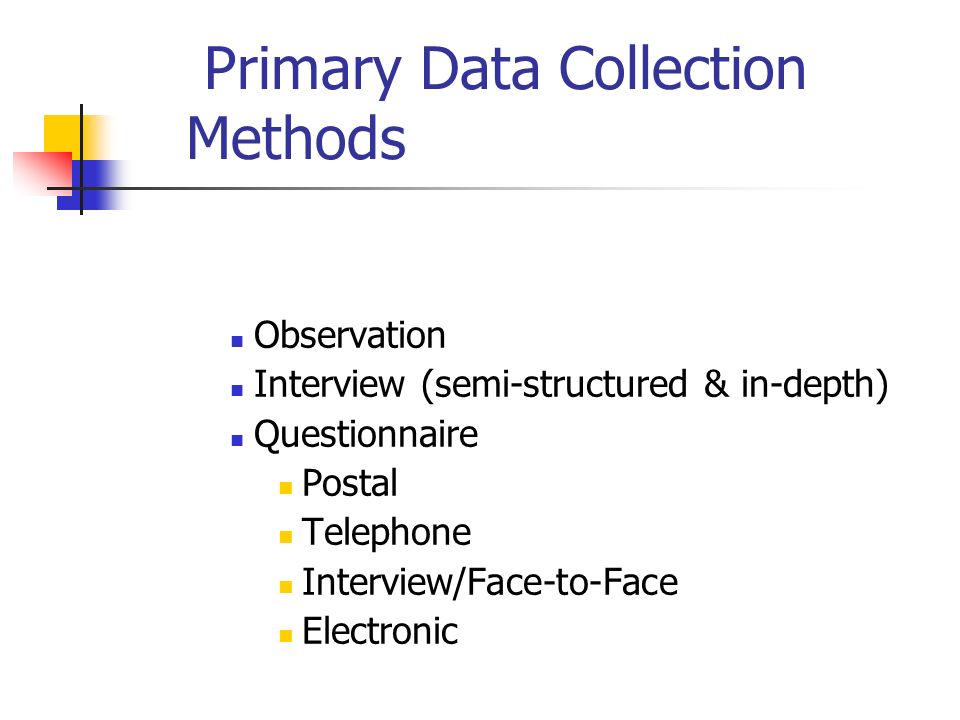 Primary Data Collection Methods

- Observation
- Interview (semi-structured & in-depth)
- Questionnaire
  - Postal
  - Telephone
  - Interview/Face-to-Face
  - Electronic